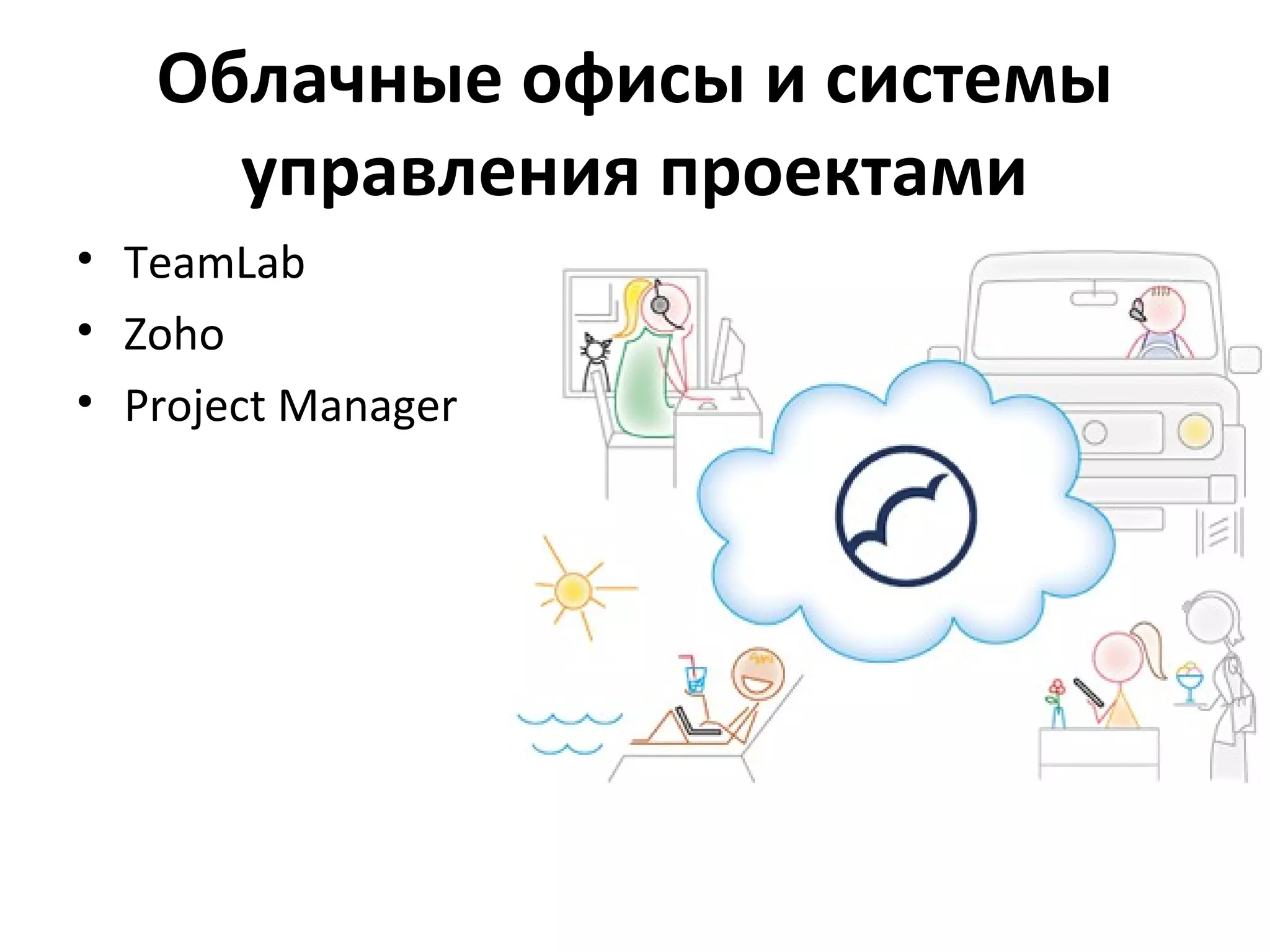 Облачные офисы и системы управления проектами

• TeamLab
• Zoho
• Project Manager